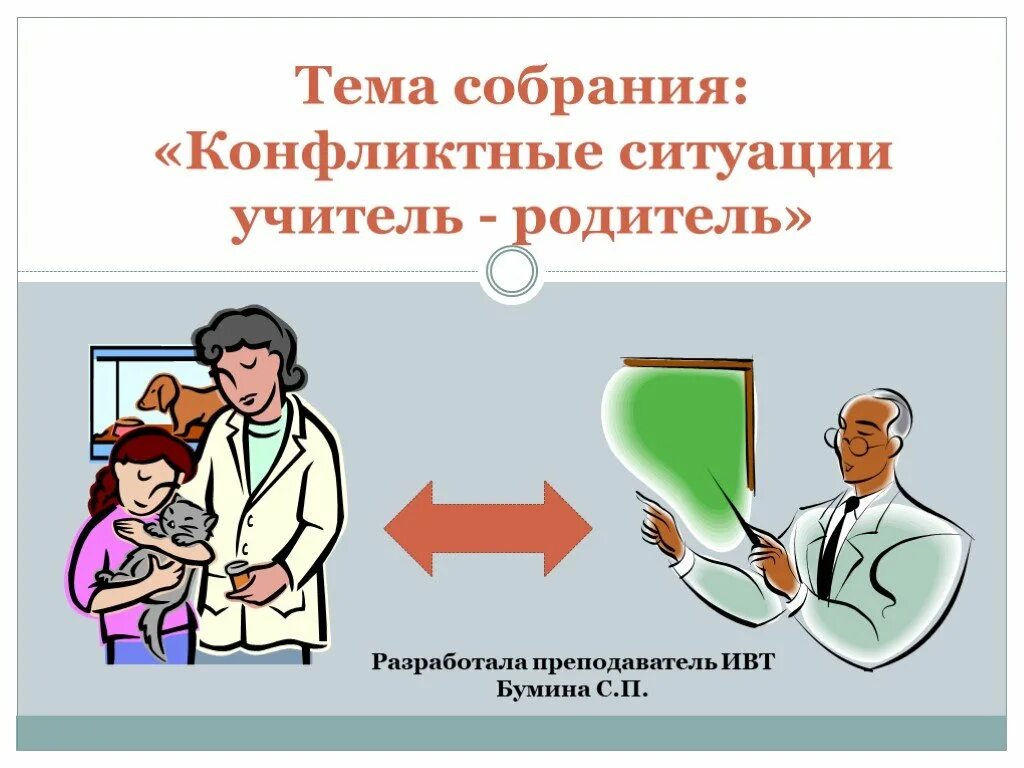 Тема собрания: «Конфликтные ситуации учитель - родитель»

Разработала преподаватель ИВТ
Бумина С.П.